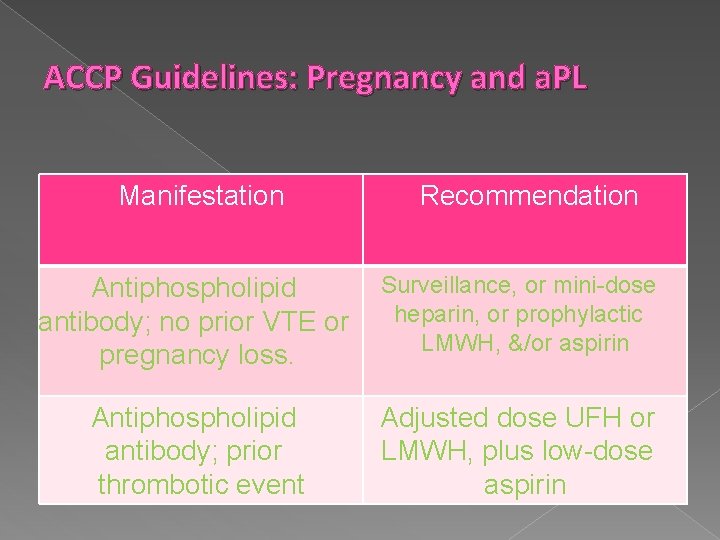 ACCP Guidelines: Pregnancy and aPL

| Manifestation | Recommendation |
|---|---|
| Antiphospholipid antibody; no prior VTE or pregnancy loss. | Surveillance, or mini-dose heparin, or prophylactic LMWH, &/or aspirin |
| Antiphospholipid antibody; prior thrombotic event | Adjusted dose UFH or LMWH, plus low-dose aspirin |